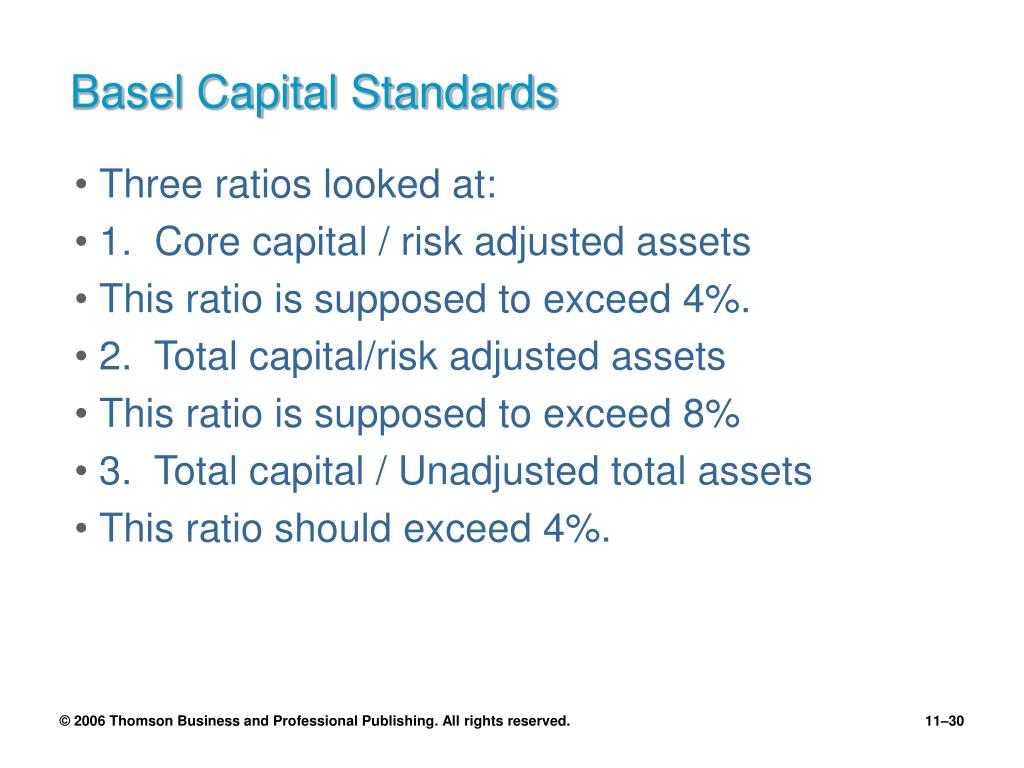 Basel Capital Standards

• Three ratios looked at:
• 1. Core capital / risk adjusted assets
• This ratio is supposed to exceed 4%.
• 2. Total capital/risk adjusted assets
• This ratio is supposed to exceed 8%
• 3. Total capital / Unadjusted total assets
• This ratio should exceed 4%.

© 2006 Thomson Business and Professional Publishing. All rights reserved.

11–30